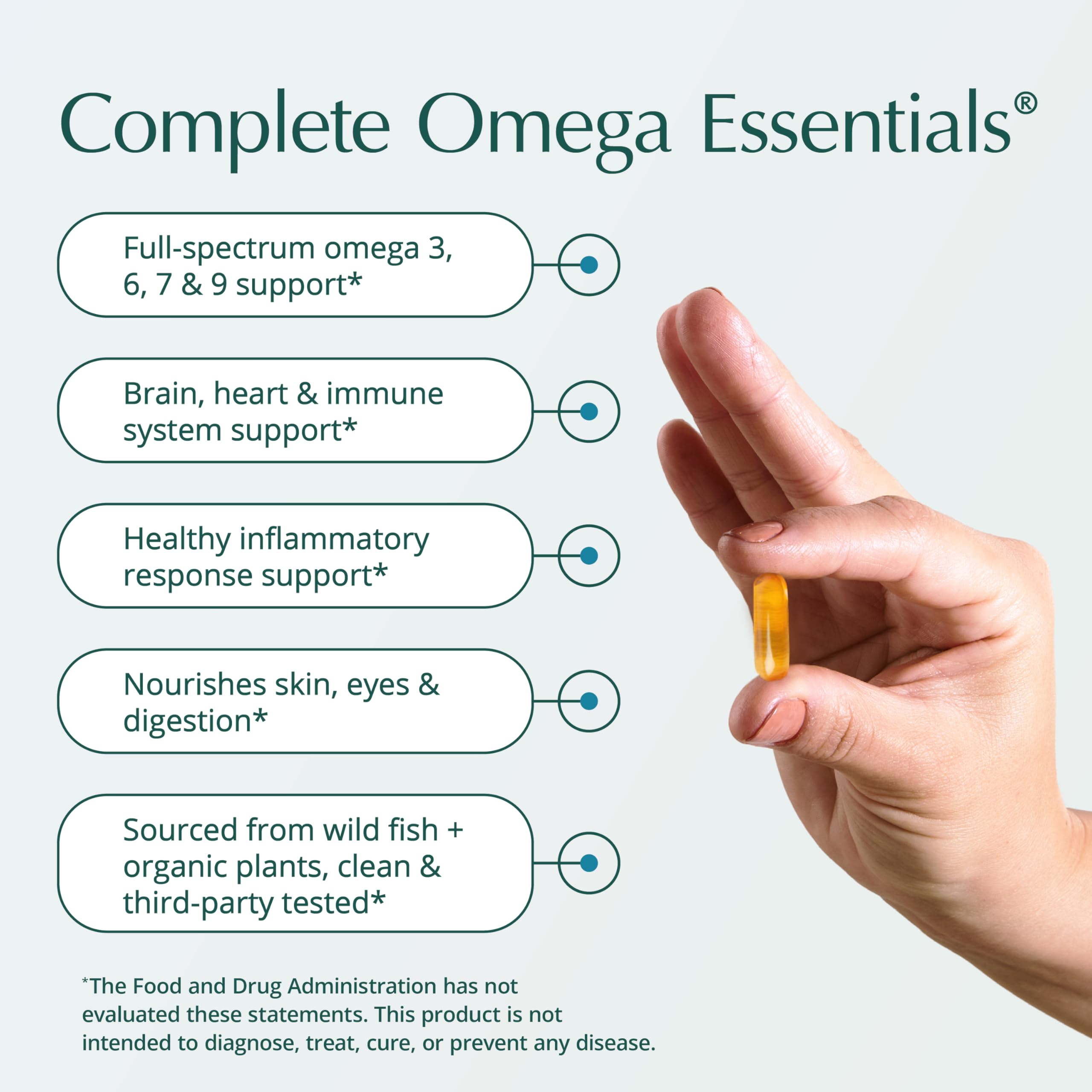 Complete Omega Essentials®

Full-spectrum omega 3, 6, 7 & 9 support*

Brain, heart & immune system support*

Healthy inflammatory response support*

Nourishes skin, eyes & digestion*

Sourced from wild fish + organic plants, clean & third-party tested*

*The Food and Drug Administration has not evaluated these statements. This product is not intended to diagnose, treat, cure, or prevent any disease.